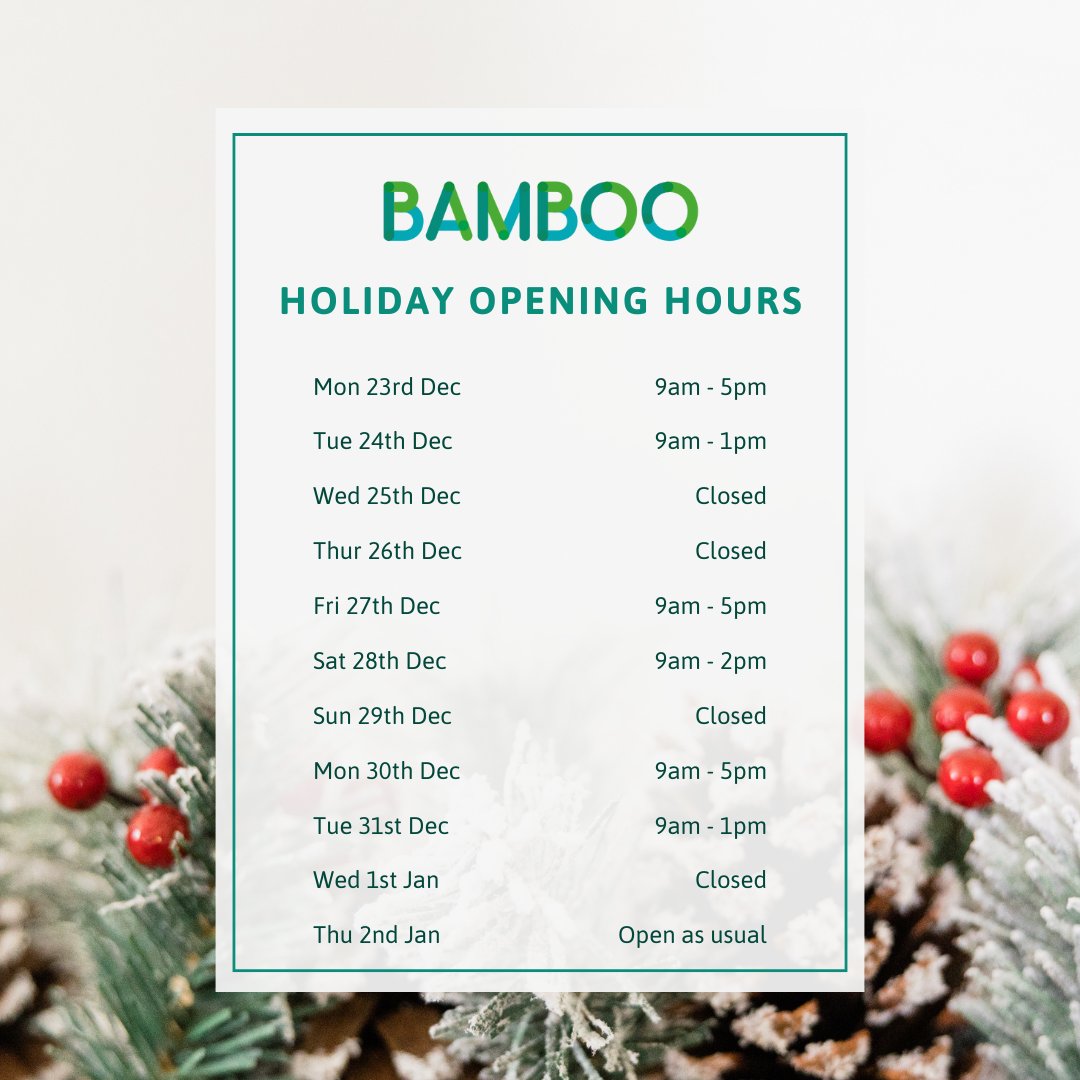 BAMBOO

HOLIDAY OPENING HOURS

| | |
|---|---|
| Mon 23rd Dec | 9am - 5pm |
| Tue 24th Dec | 9am - 1pm |
| Wed 25th Dec | Closed |
| Thur 26th Dec | Closed |
| Fri 27th Dec | 9am - 5pm |
| Sat 28th Dec | 9am - 2pm |
| Sun 29th Dec | Closed |
| Mon 30th Dec | 9am - 5pm |
| Tue 31st Dec | 9am - 1pm |
| Wed 1st Jan | Closed |
| Thu 2nd Jan | Open as usual |